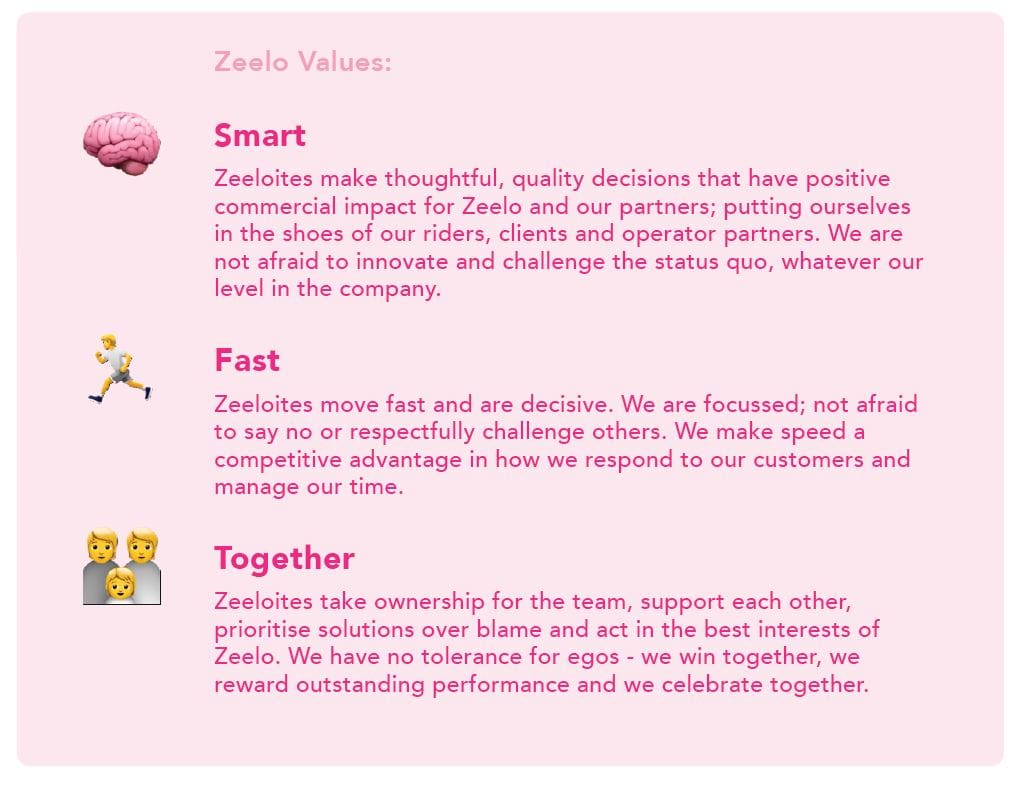 Zeelo Values:

Smart

Zeeloites make thoughtful, quality decisions that have positive commercial impact for Zeelo and our partners; putting ourselves in the shoes of our riders, clients and operator partners. We are not afraid to innovate and challenge the status quo, whatever our level in the company.

Fast

Zeeloites move fast and are decisive. We are focussed; not afraid to say no or respectfully challenge others. We make speed a competitive advantage in how we respond to our customers and manage our time.

Together

Zeeloites take ownership for the team, support each other, prioritise solutions over blame and act in the best interests of Zeelo. We have no tolerance for egos - we win together, we reward outstanding performance and we celebrate together.